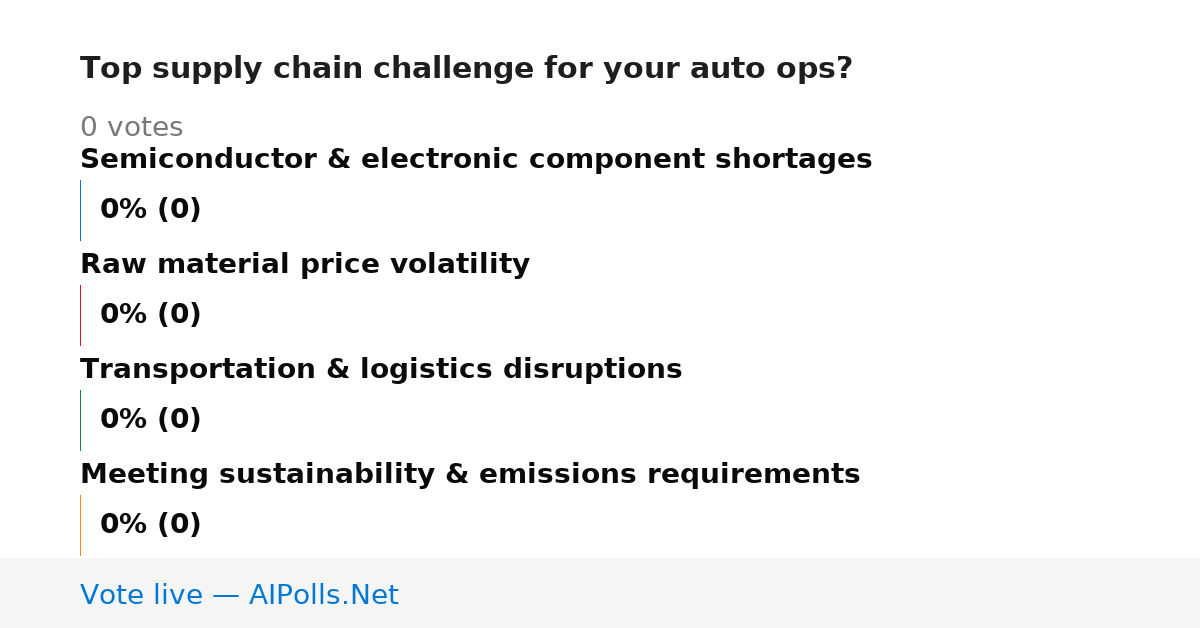 Top supply chain challenge for your auto ops?

0 votes

Semiconductor & electronic component shortages

0% (0)

Raw material price volatility

0% (0)

Transportation & logistics disruptions

0% (0)

Meeting sustainability & emissions requirements

0% (0)

Vote live — AIPolls.Net